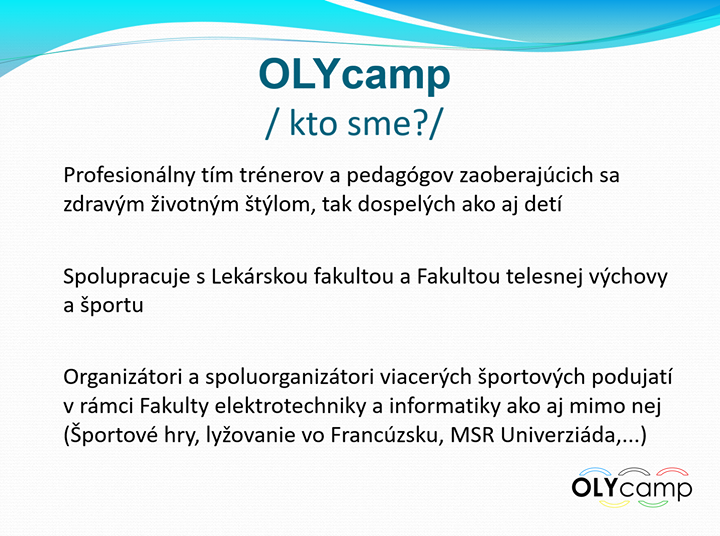 OLYcamp
/ kto sme?/

Profesionálny tím trénerov a pedagógov zaoberajúcich sa zdravým životným štýlom, tak dospelých ako aj detí

Spolupracuje s Lekárskou fakultou a Fakultou telesnej výchovy a športu

Organizátori a spoluorganizátori viacerých športových podujatí v rámci Fakulty elektrotechniky a informatiky ako aj mimo nej (Športové hry, lyžovanie vo Francúzsku, MSR Univerziáda,...)

OLYcamp